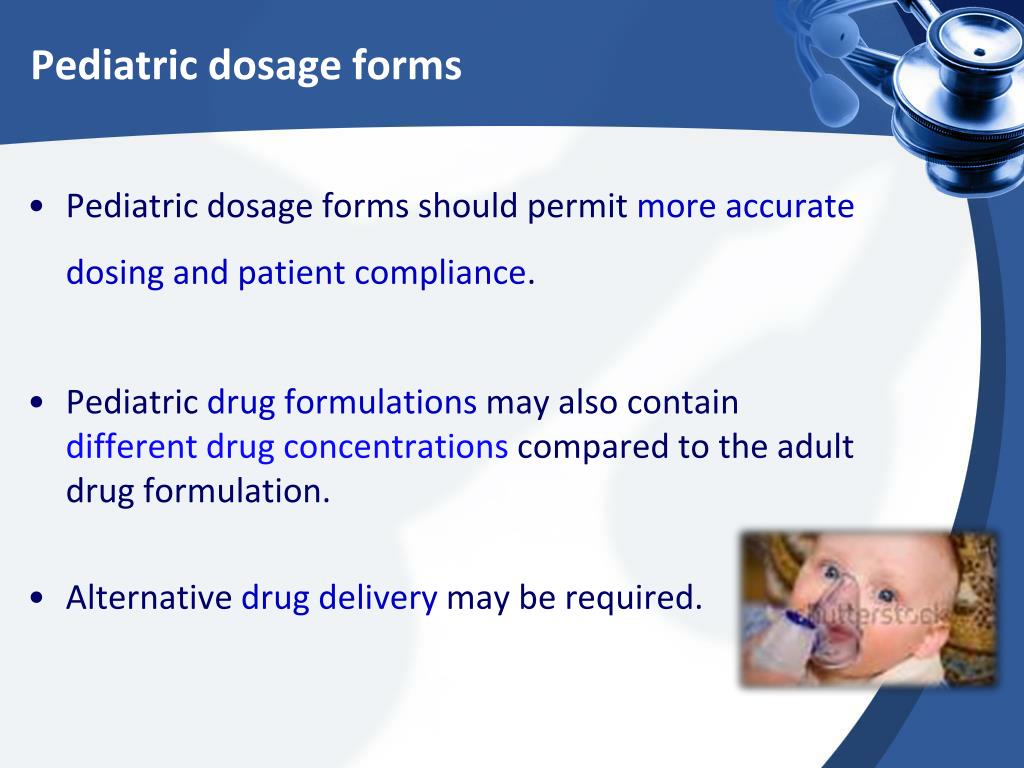 Pediatric dosage forms

• Pediatric dosage forms should permit more accurate dosing and patient compliance.

• Pediatric drug formulations may also contain different drug concentrations compared to the adult drug formulation.

• Alternative drug delivery may be required.

shutterstock